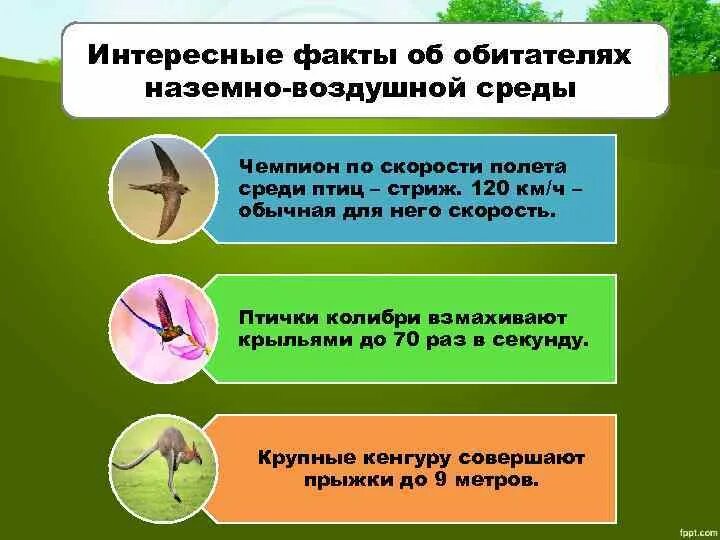 Интересные факты об обитателях наземно-воздушной среды

Чемпион по скорости полета среди птиц – стриж. 120 км/ч – обычная для него скорость.

Птички колибри взмахивают крыльями до 70 раз в секунду.

Крупные кенгуру совершают прыжки до 9 метров.

fppt.com